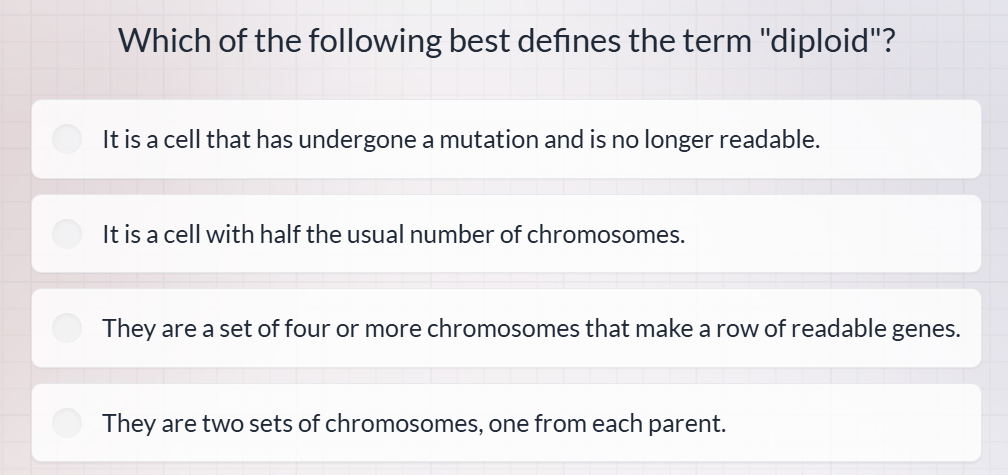 Which of the following best defines the term "diploid"?

It is a cell that has undergone a mutation and is no longer readable.

It is a cell with half the usual number of chromosomes.

They are a set of four or more chromosomes that make a row of readable genes.

They are two sets of chromosomes, one from each parent.